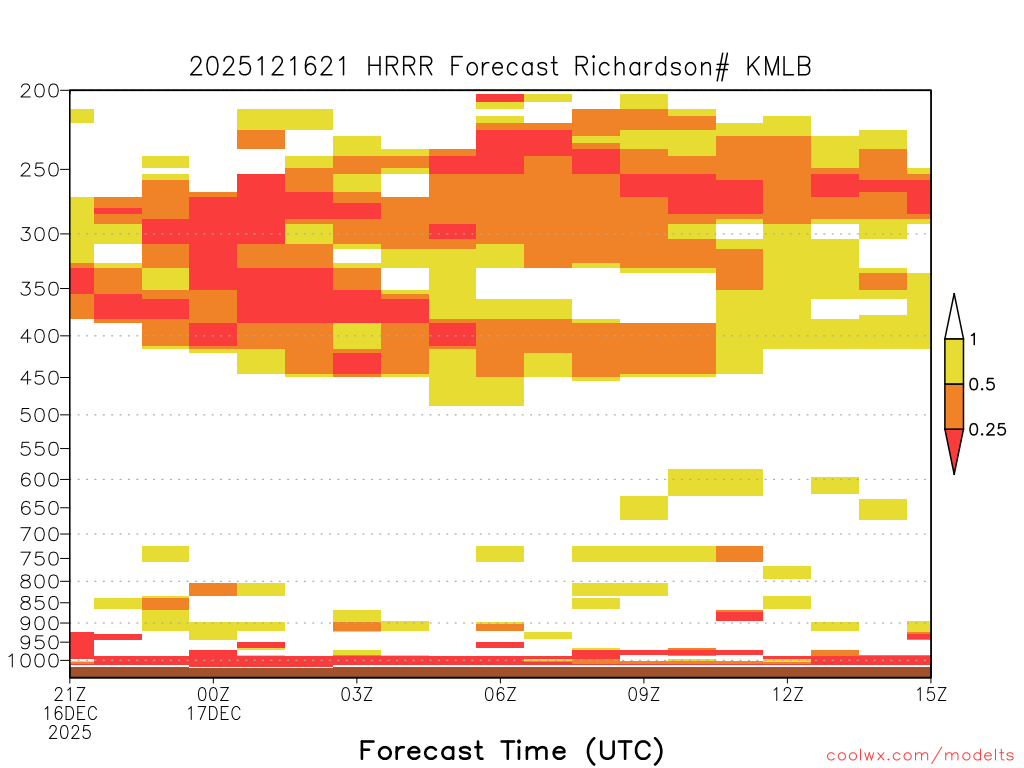 2025121621 HRRR Forecast Richardson# KMLB

200
250
300
350
400
450
500
550
600
650
700
750
800
850
900
950
1000

1
0.5
0.25

21Z 16DEC 2025
00Z 17DEC
03Z
06Z
09Z
12Z
15Z

Forecast Time (UTC)

coolwx.com/modelts